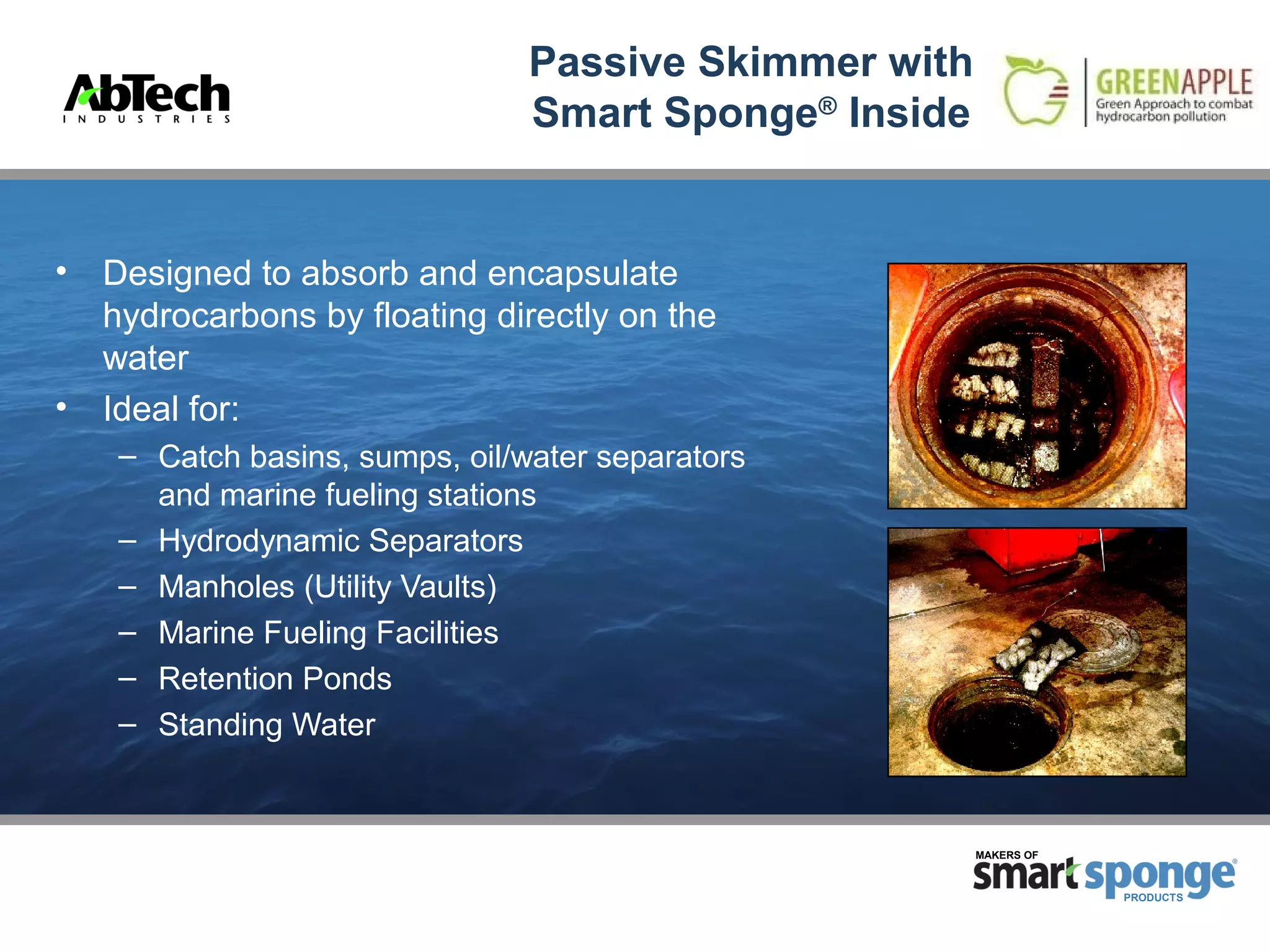 AbTech
INDUSTRIES

Passive Skimmer with Smart Sponge® Inside

GREENAPPLE
Green Approach to combat hydrocarbon pollution

• Designed to absorb and encapsulate hydrocarbons by floating directly on the water
• Ideal for:
– Catch basins, sumps, oil/water separators and marine fueling stations
– Hydrodynamic Separators
– Manholes (Utility Vaults)
– Marine Fueling Facilities
– Retention Ponds
– Standing Water

MAKERS OF
smart sponge®
PRODUCTS